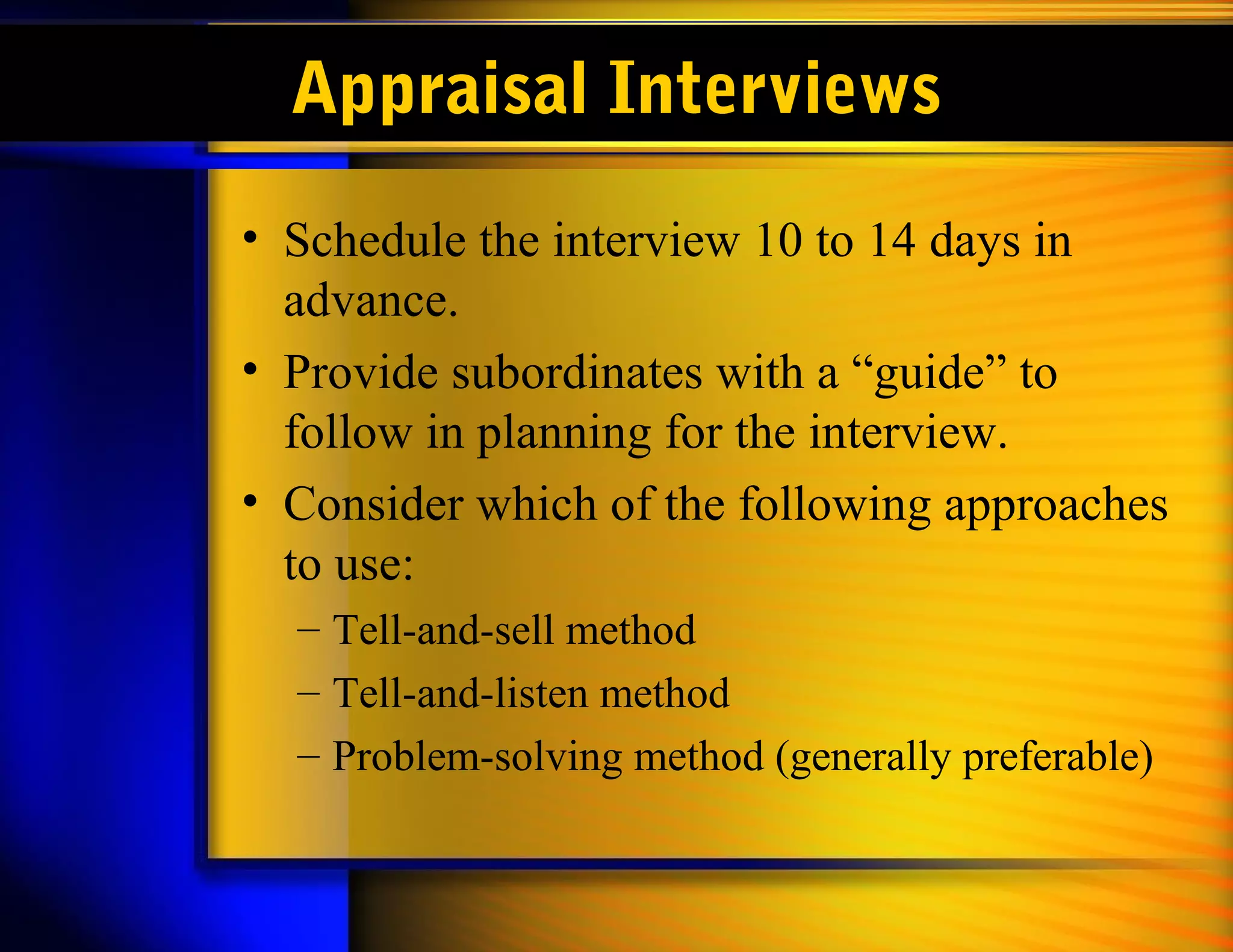 Appraisal Interviews

• Schedule the interview 10 to 14 days in advance.

• Provide subordinates with a “guide” to follow in planning for the interview.

• Consider which of the following approaches to use:

– Tell-and-sell method

– Tell-and-listen method

– Problem-solving method (generally preferable)